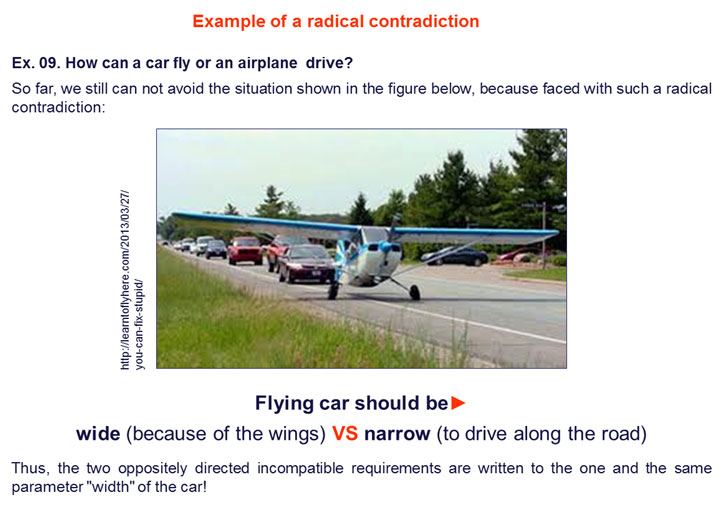 Example of a radical contradiction

Ex. 09. How can a car fly or an airplane drive?

So far, we still can not avoid the situation shown in the figure below, because faced with such a radical contradiction:

http://learntoflyhere.com/2013/03/27/you-can-fix-stupid/

Flying car should be►

wide (because of the wings) VS narrow (to drive along the road)

Thus, the two oppositely directed incompatible requirements are written to the one and the same parameter "width" of the car!